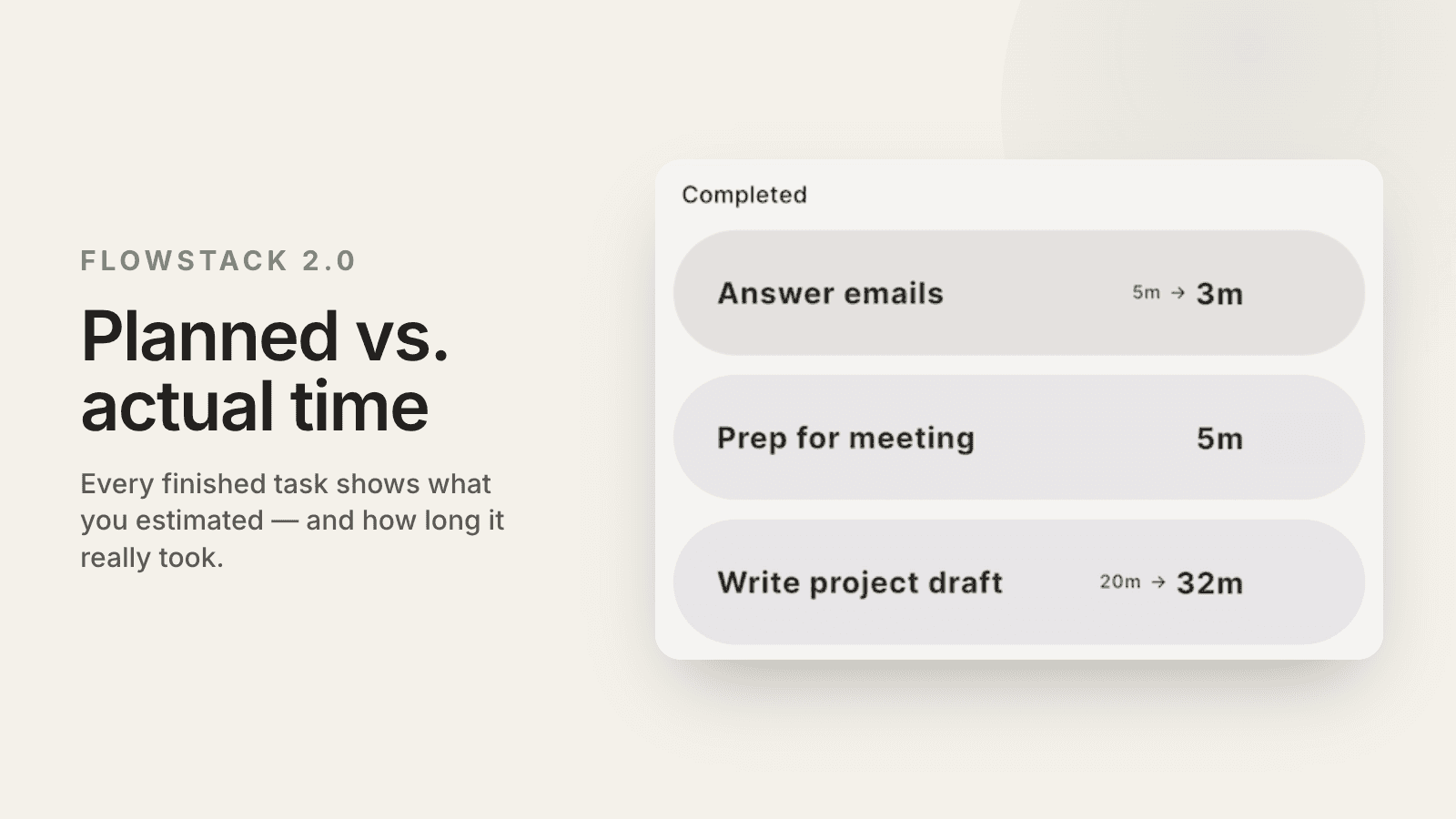 FLOWSTACK 2.0

Planned vs. actual time

Every finished task shows what you estimated — and how long it really took.

Completed

Answer emails 5m → 3m

Prep for meeting 5m

Write project draft 20m → 32m